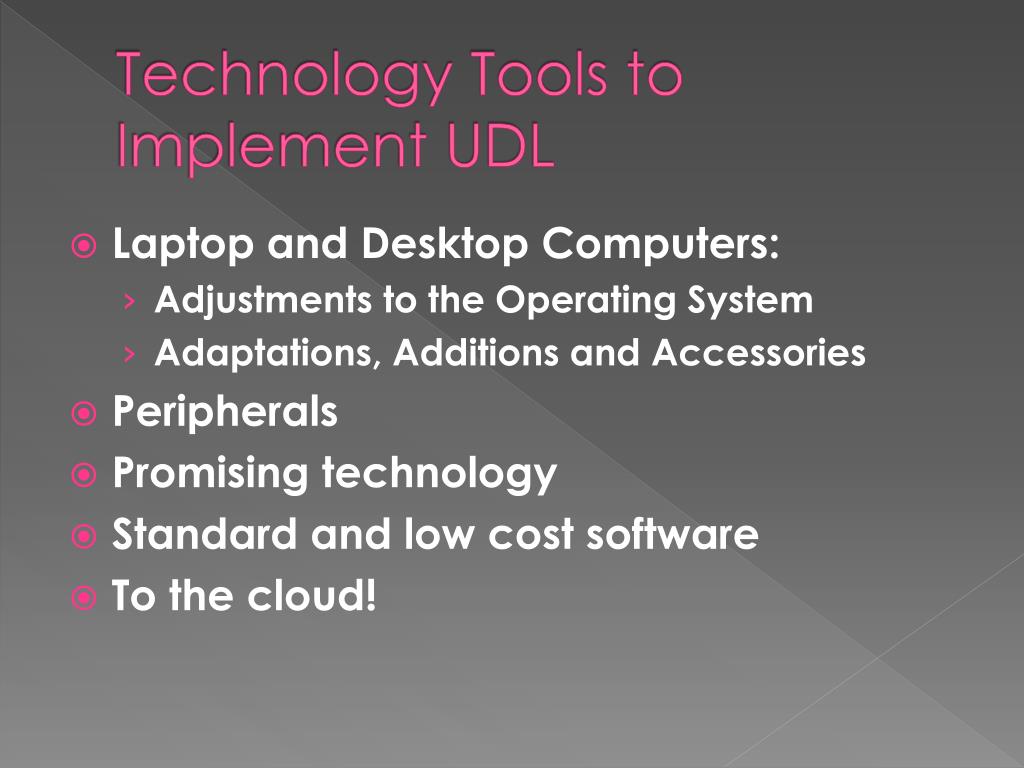 Technology Tools to Implement UDL

Laptop and Desktop Computers:
› Adjustments to the Operating System
› Adaptations, Additions and Accessories
Peripherals
Promising technology
Standard and low cost software
To the cloud!